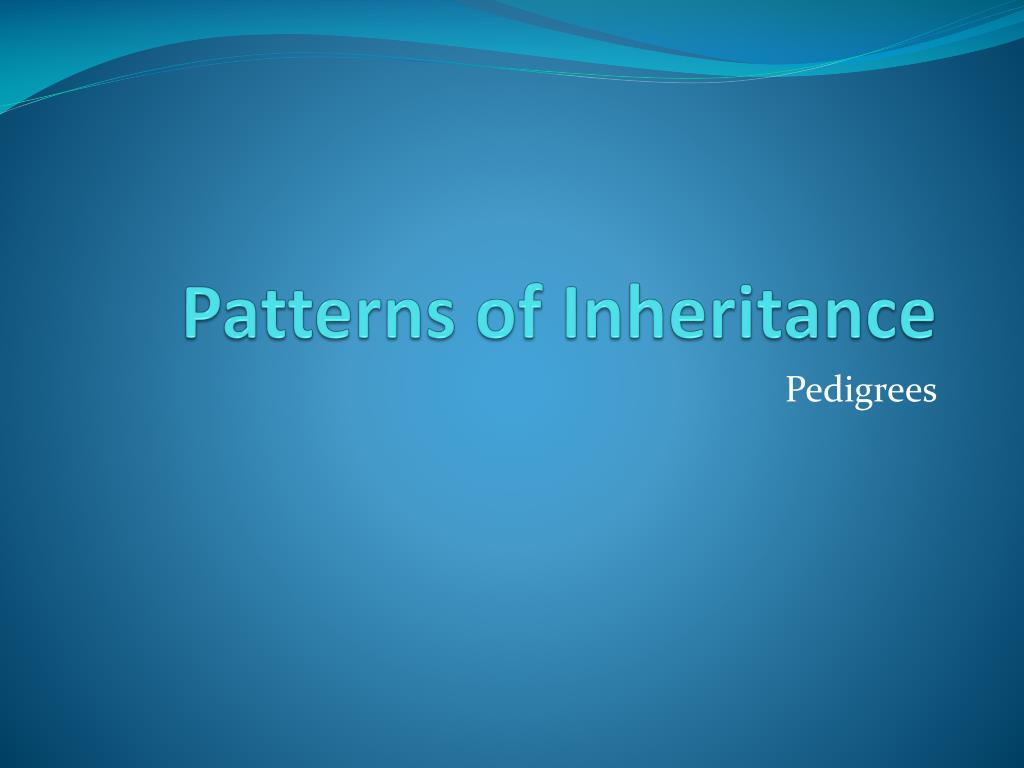 Patterns of Inheritance

Pedigrees